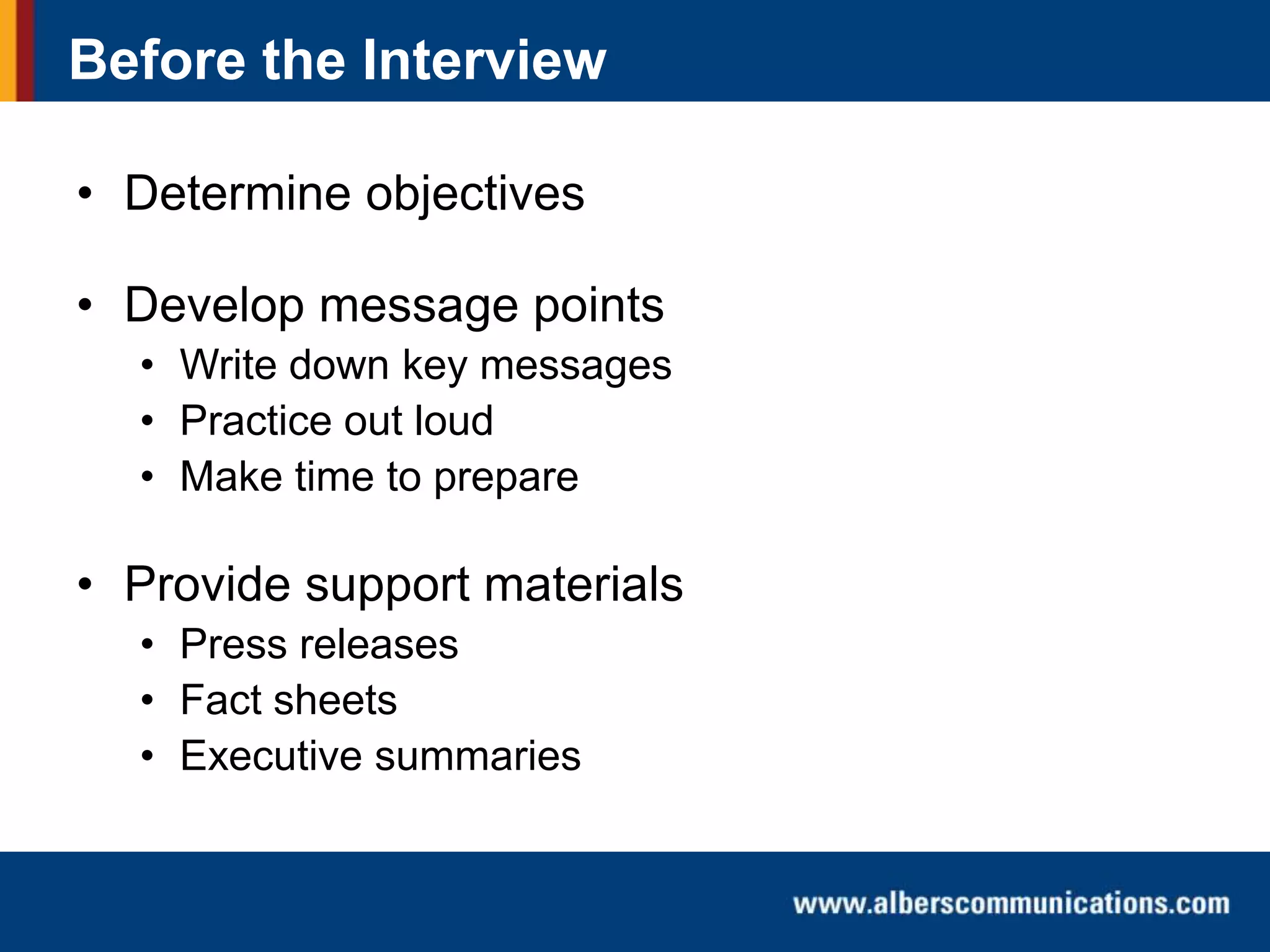 Before the Interview

• Determine objectives

• Develop message points
  • Write down key messages
  • Practice out loud
  • Make time to prepare

• Provide support materials
  • Press releases
  • Fact sheets
  • Executive summaries

www.alberscommunications.com